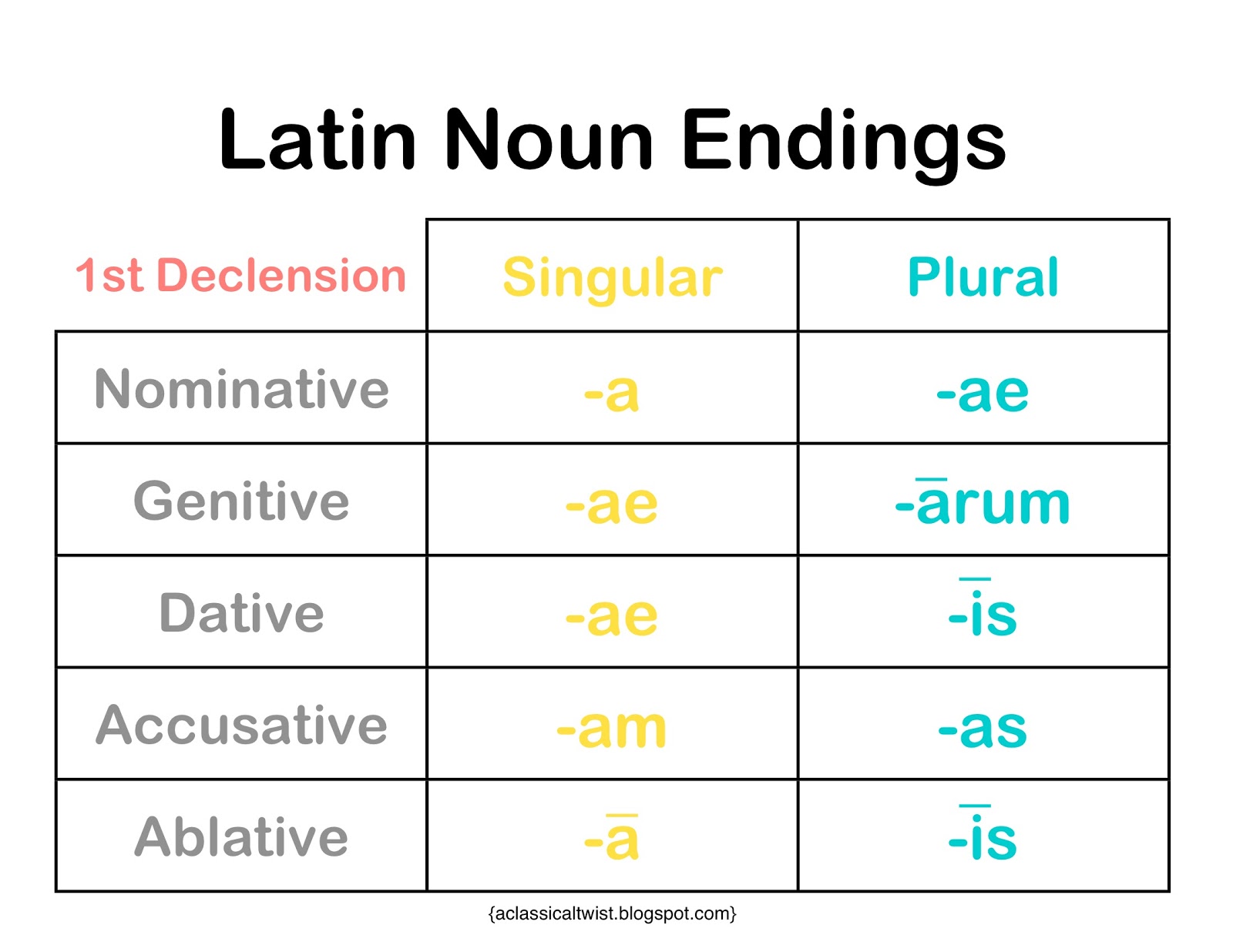 Latin Noun Endings

| 1st Declension | Singular | Plural |
|---|---|---|
| Nominative | -a | -ae |
| Genitive | -ae | -ārum |
| Dative | -ae | -īs |
| Accusative | -am | -as |
| Ablative | -ā | -īs |

{aclassicaltwist.blogspot.com}